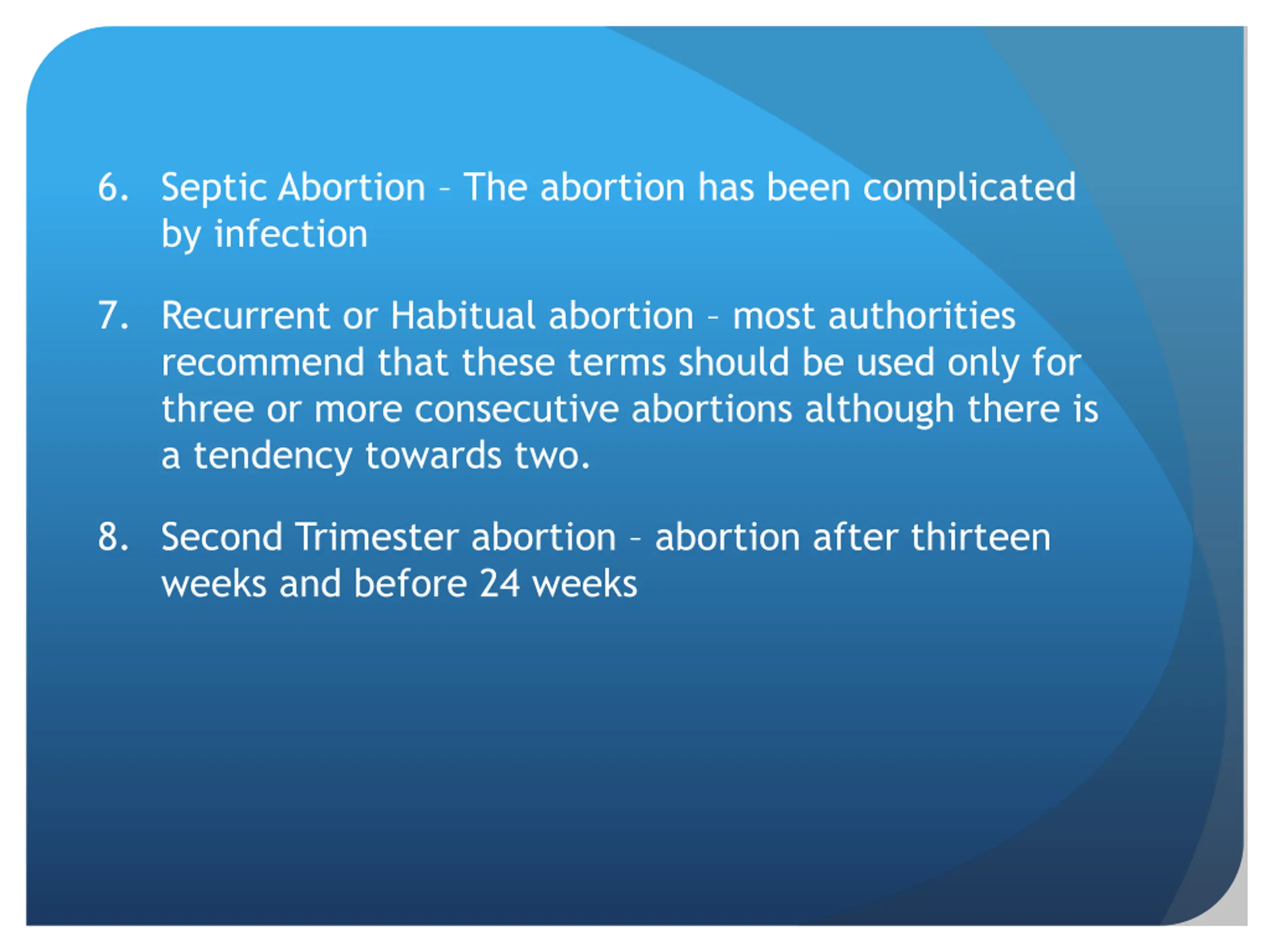 6. Septic Abortion – The abortion has been complicated by infection

7. Recurrent or Habitual abortion – most authorities recommend that these terms should be used only for three or more consecutive abortions although there is a tendency towards two.

8. Second Trimester abortion – abortion after thirteen weeks and before 24 weeks